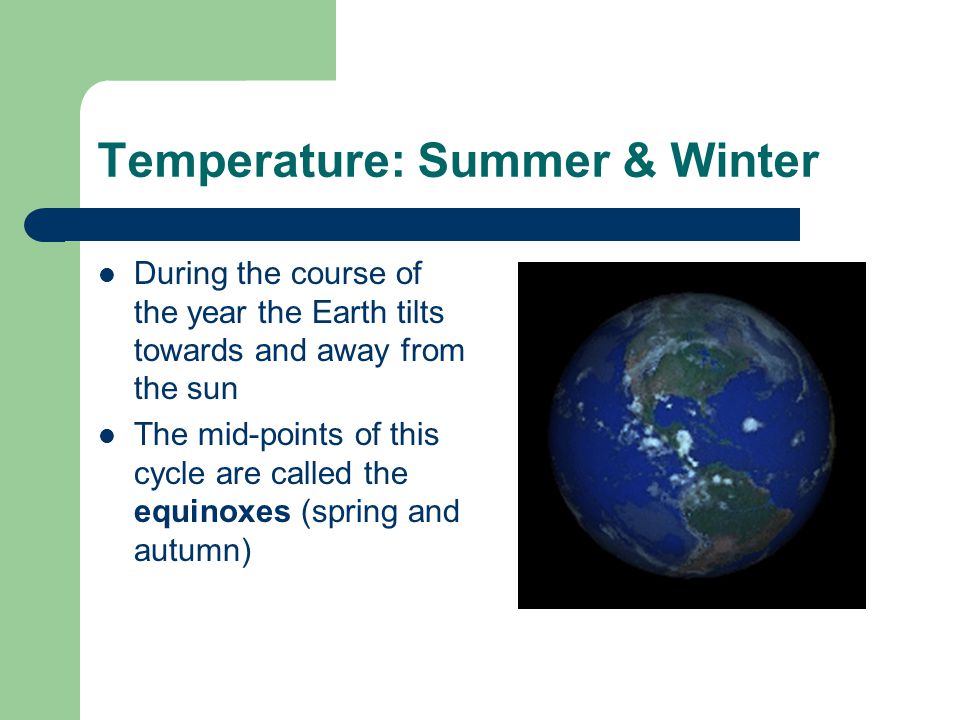 Temperature: Summer & Winter

- During the course of the year the Earth tilts towards and away from the sun
- The mid-points of this cycle are called the **equinoxes** (spring and autumn)